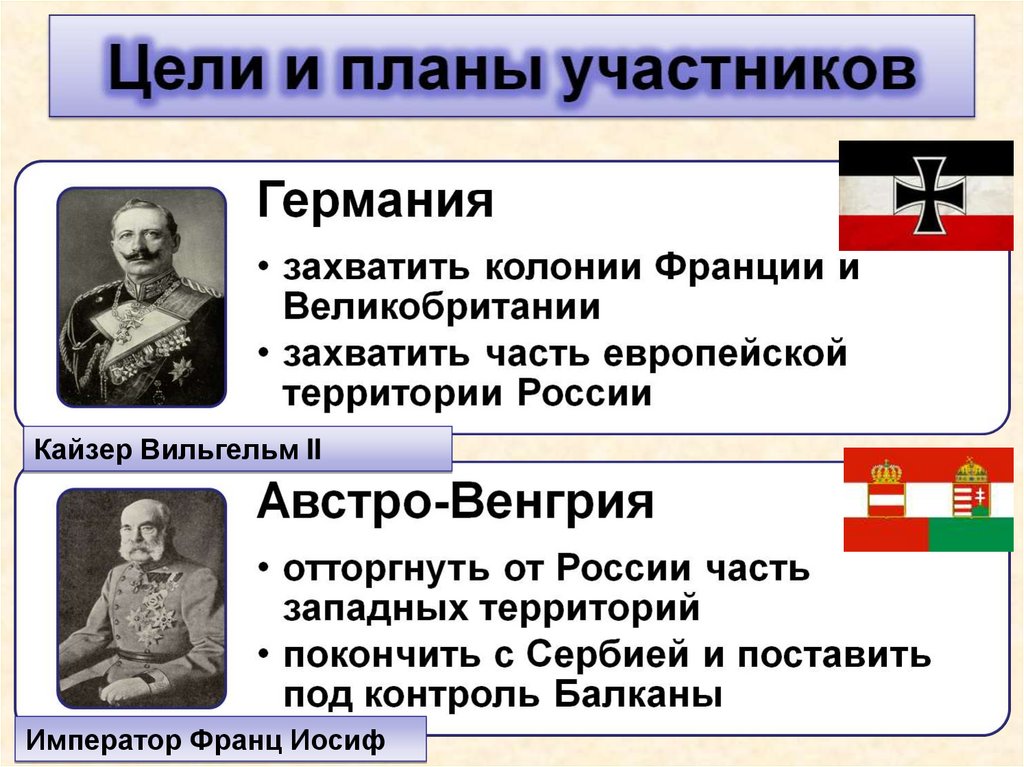 Цели и планы участников

Германия

• захватить колонии Франции и Великобритании
• захватить часть европейской территории России

Кайзер Вильгельм II

Австро-Венгрия

• отторгнуть от России часть западных территорий
• покончить с Сербией и поставить под контроль Балканы

Император Франц Иосиф